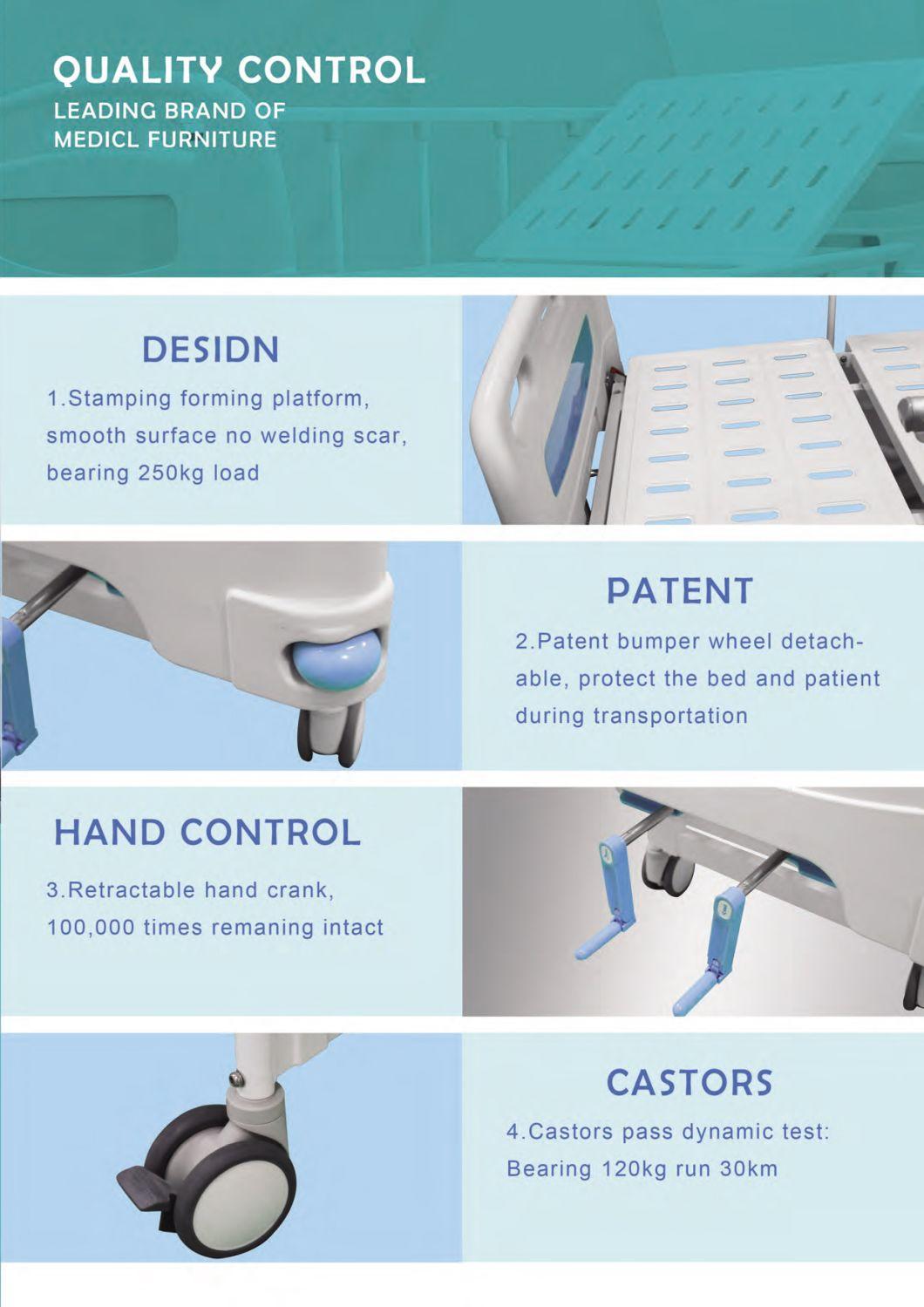 QUALITY CONTROL
LEADING BRAND OF MEDICL FURNITURE

DESIDN

1.Stamping forming platform, smooth surface no welding scar, bearing 250kg load

PATENT

2.Patent bumper wheel detachable, protect the bed and patient during transportation

HAND CONTROL

3.Retractable hand crank, 100,000 times remaning intact

CASTORS

4.Castors pass dynamic test: Bearing 120kg run 30km